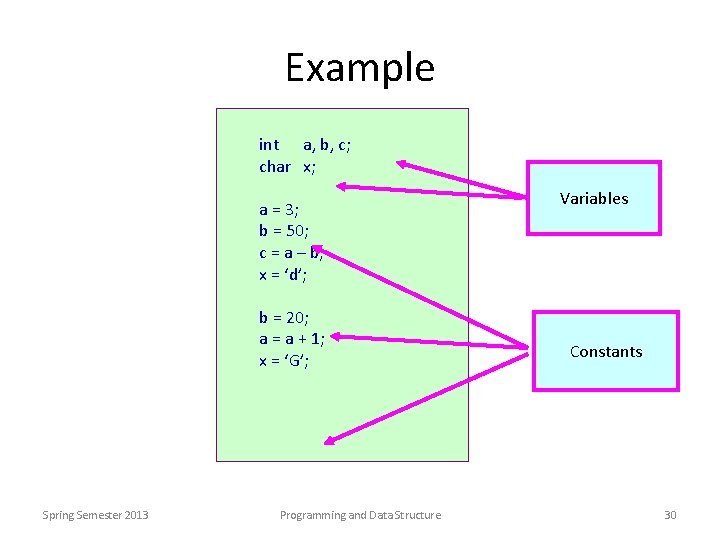 Example

int a, b, c;
char x;

a = 3;
b = 50;
c = a – b;
x = ‘d’;

b = 20;
a = a + 1;
x = ‘G’;

Variables

Constants

Spring Semester 2013

Programming and Data Structure

30